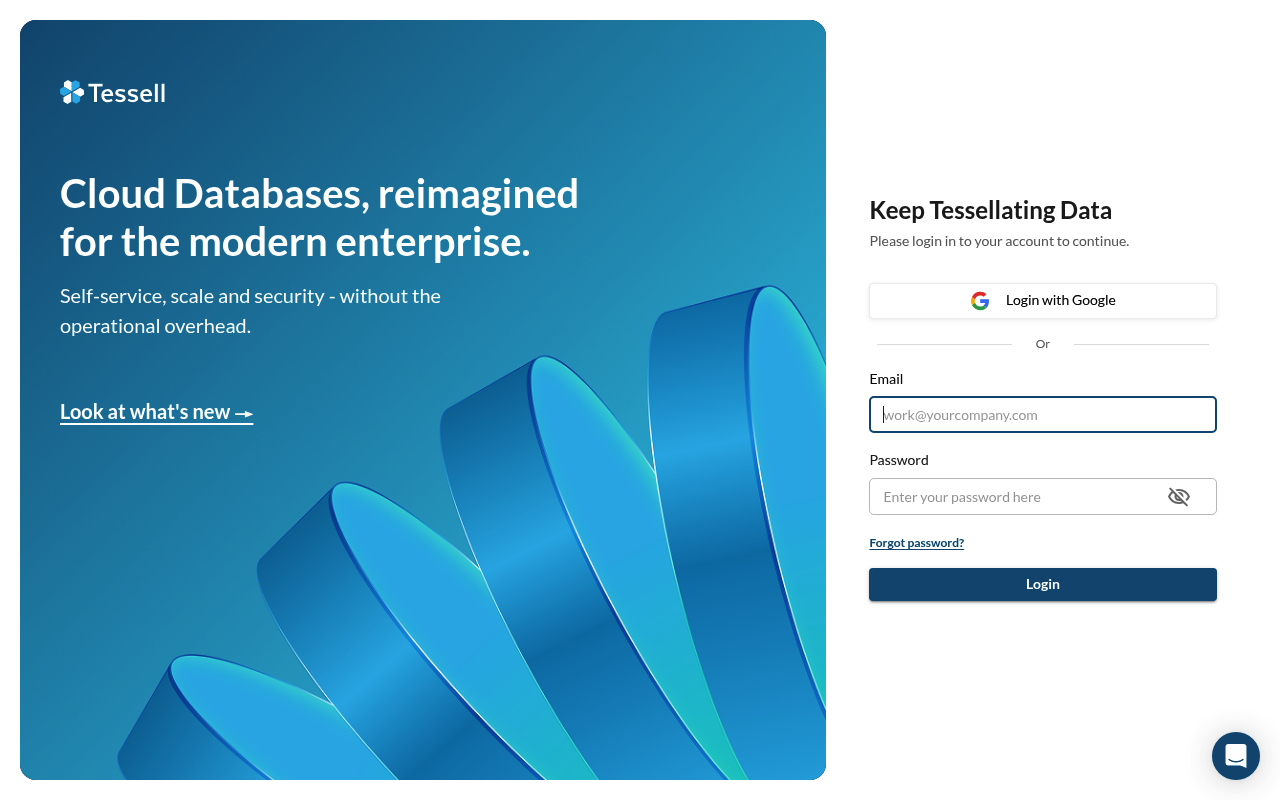 Tessell

Cloud Databases, reimagined for the modern enterprise.

Self-service, scale and security - without the operational overhead.

Look at what's new →

Keep Tessellating Data

Please login in to your account to continue.

Login with Google

Or

Email

work@yourcompany.com

Password

Enter your password here

Forgot password?

Login